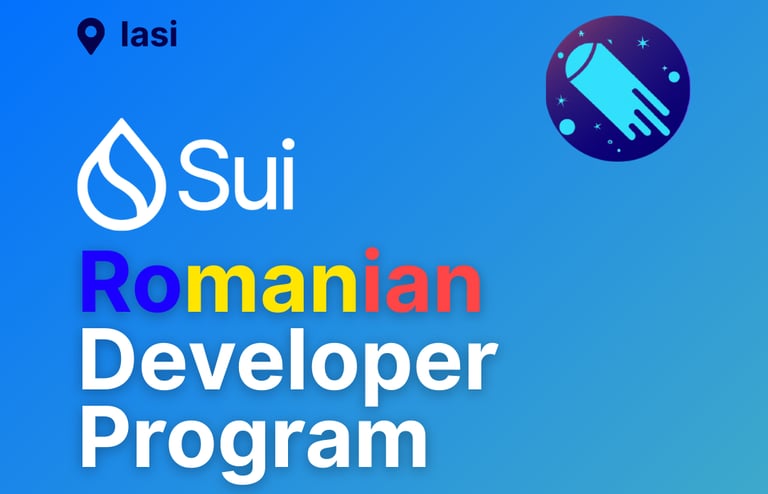 Iasi

Sui

Romanian Developer Program